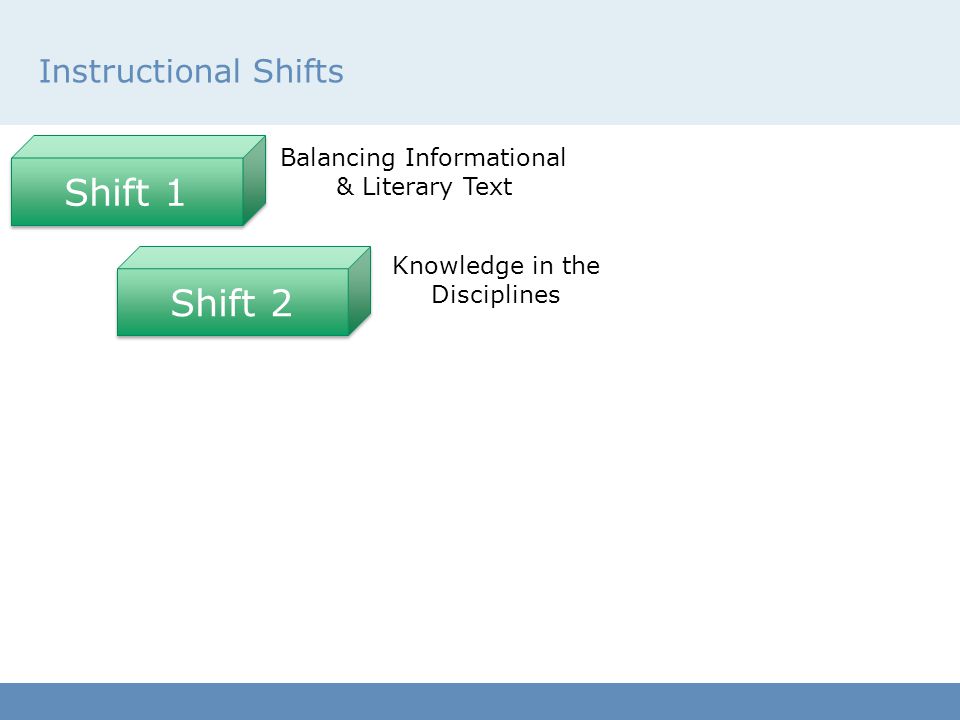 Instructional Shifts

Shift 1

Balancing Informational & Literary Text

Shift 2

Knowledge in the Disciplines